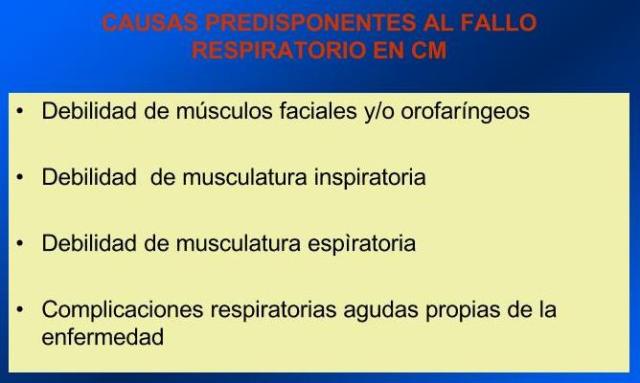 CAUSAS PREDISPONENTES AL FALLO RESPIRATORIO EN CM

• Debilidad de músculos faciales y/o orofaríngeos

• Debilidad de musculatura inspiratoria

• Debilidad de musculatura espìratoria

• Complicaciones respiratorias agudas propias de la enfermedad